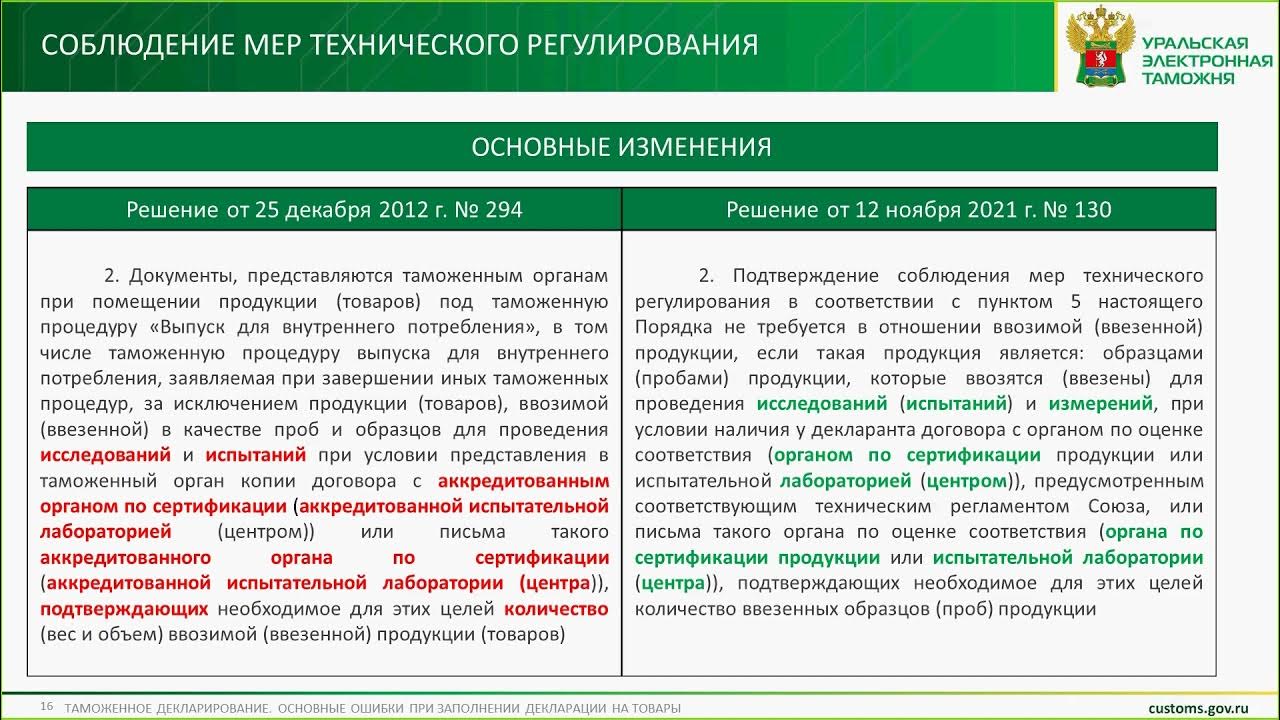 СОБЛЮДЕНИЕ МЕР ТЕХНИЧЕСКОГО РЕГУЛИРОВАНИЯ

УРАЛЬСКАЯ ЭЛЕКТРОННАЯ ТАМОЖНЯ

ОСНОВНЫЕ ИЗМЕНЕНИЯ

| Решение от 25 декабря 2012 г. № 294 | Решение от 12 ноября 2021 г. № 130 |
|---|---|
| 2. Документы, представляются таможенным органам при помещении продукции (товаров) под таможенную процедуру «Выпуск для внутреннего потребления», в том числе таможенную процедуру выпуска для внутреннего потребления, заявляемая при завершении иных таможенных процедур, за исключением продукции (товаров), ввозимой (ввезенной) в качестве проб и образцов для проведения исследований и испытаний при условии представления в таможенный орган копии договора с аккредитованным органом по сертификации (аккредитованной испытательной лабораторией (центром)) или письма такого аккредитованного органа по сертификации (аккредитованной испытательной лаборатории (центра)), подтверждающих необходимое для этих целей количество (вес и объем) ввозимой (ввезенной) продукции (товаров) | 2. Подтверждение соблюдения мер технического регулирования в соответствии с пунктом 5 настоящего Порядка не требуется в отношении ввозимой (ввезенной) продукции, если такая продукция является: образцами (пробами) продукции, которые ввозятся (ввезены) для проведения исследований (испытаний) и измерений, при условии наличия у декларанта договора с органом по оценке соответствия (органом по сертификации продукции или испытательной лабораторией (центром)), предусмотренным соответствующим техническим регламентом Союза, или письма такого органа по оценке соответствия (органа по сертификации продукции или испытательной лаборатории (центра)), подтверждающих необходимое для этих целей количество ввезенных образцов (проб) продукции |

16 ТАМОЖЕННОЕ ДЕКЛАРИРОВАНИЕ. ОСНОВНЫЕ ОШИБКИ ПРИ ЗАПОЛНЕНИИ ДЕКЛАРАЦИИ НА ТОВАРЫ

customs.gov.ru